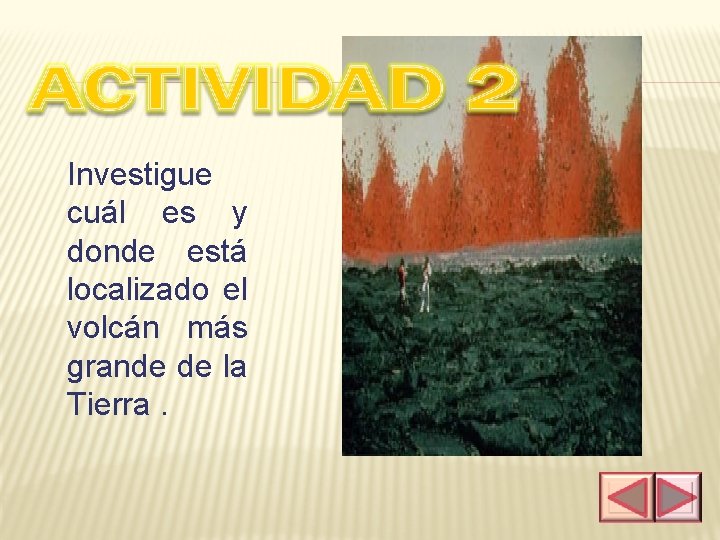 ACTIVIDAD 2

Investigue cuál es y donde está localizado el volcán más grande de la Tierra .